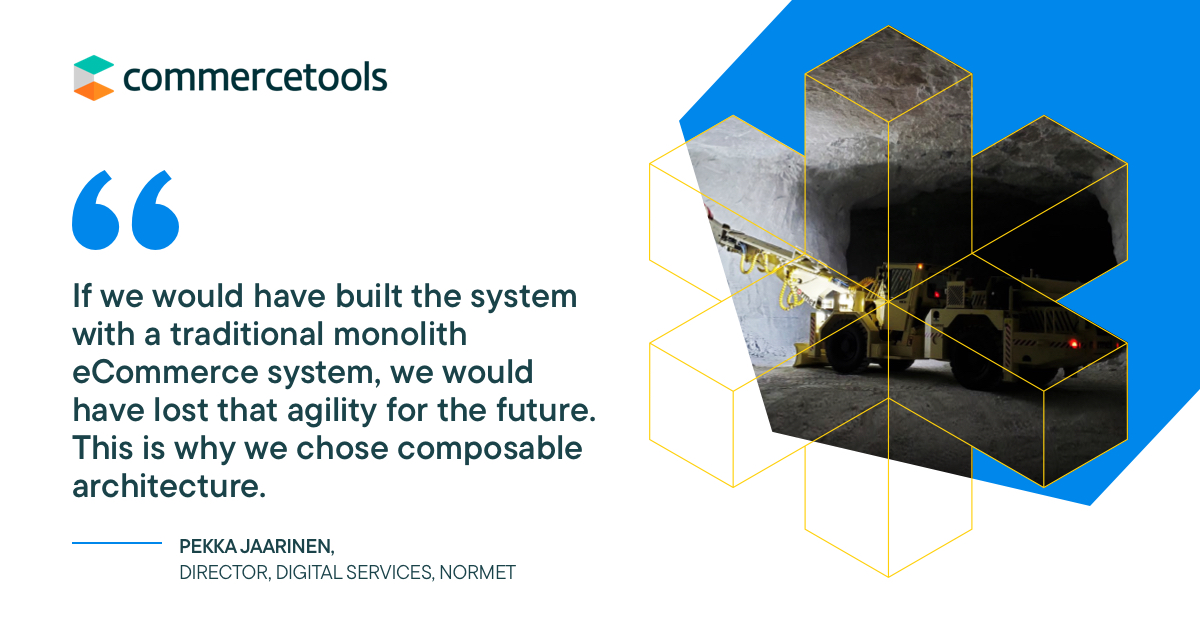 commercetools

“

If we would have built the system with a traditional monolith eCommerce system, we would have lost that agility for the future. This is why we chose composable architecture.

PEKKA JAARINEN,
DIRECTOR, DIGITAL SERVICES, NORMET